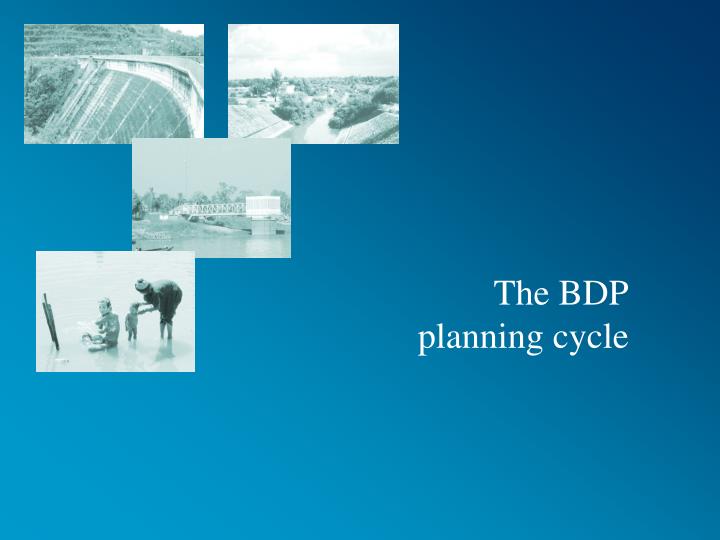 The BDP
planning cycle